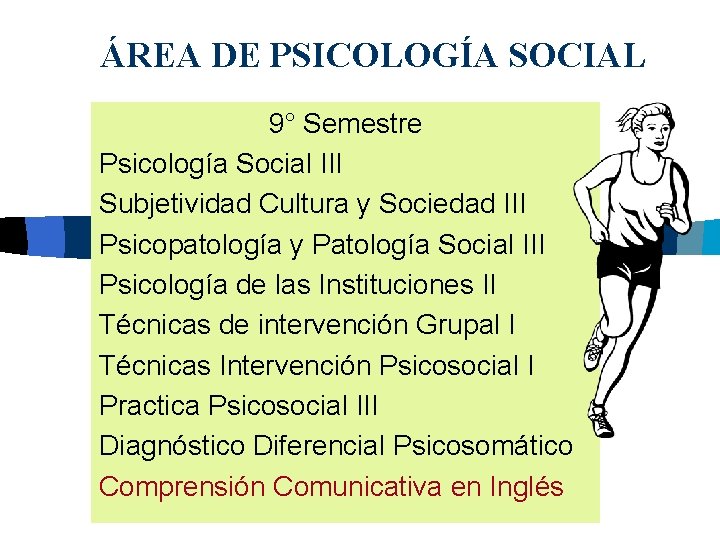 ÁREA DE PSICOLOGÍA SOCIAL

9° Semestre
Psicología Social III
Subjetividad Cultura y Sociedad III
Psicopatología y Patología Social III
Psicología de las Instituciones II
Técnicas de intervención Grupal I
Técnicas Intervención Psicosocial I
Practica Psicosocial III
Diagnóstico Diferencial Psicosomático
Comprensión Comunicativa en Inglés